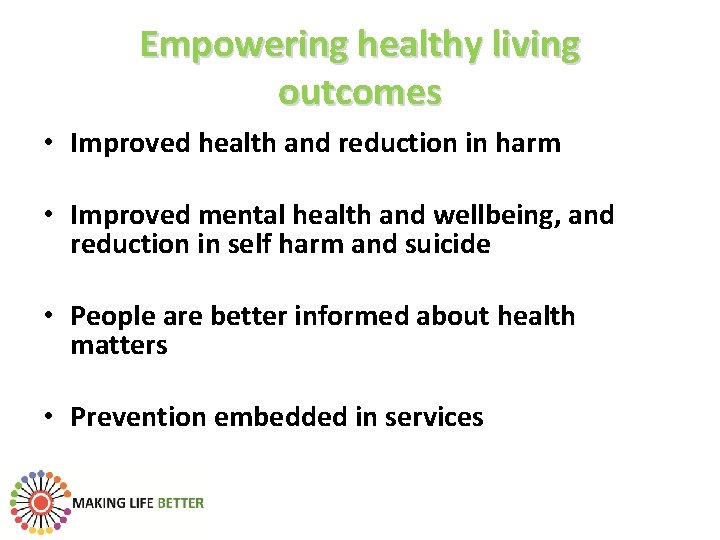 Empowering healthy living outcomes

• Improved health and reduction in harm

• Improved mental health and wellbeing, and reduction in self harm and suicide

• People are better informed about health matters

• Prevention embedded in services

MAKING LIFE BETTER